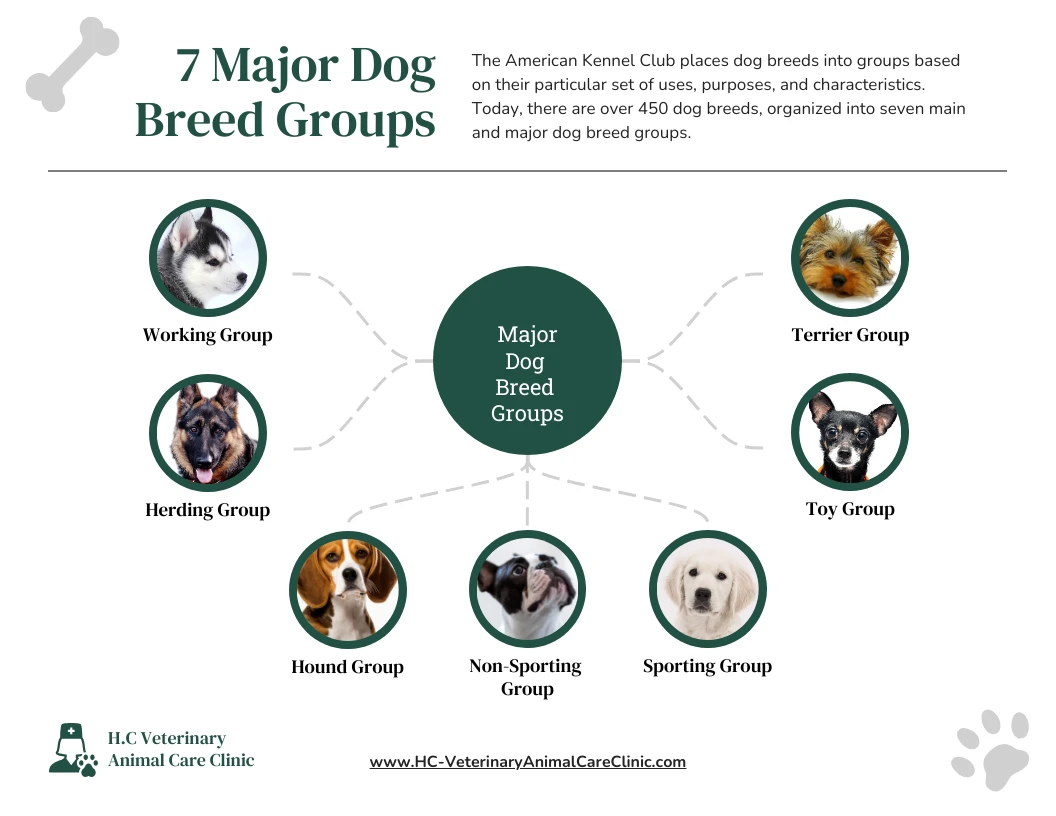 7 Major Dog Breed Groups

The American Kennel Club places dog breeds into groups based on their particular set of uses, purposes, and characteristics. Today, there are over 450 dog breeds, organized into seven main and major dog breed groups.

Working Group

Herding Group

Major Dog Breed Groups

Terrier Group

Toy Group

Hound Group

Non-Sporting Group

Sporting Group

H.C Veterinary Animal Care Clinic

www.HC-VeterinaryAnimalCareClinic.com